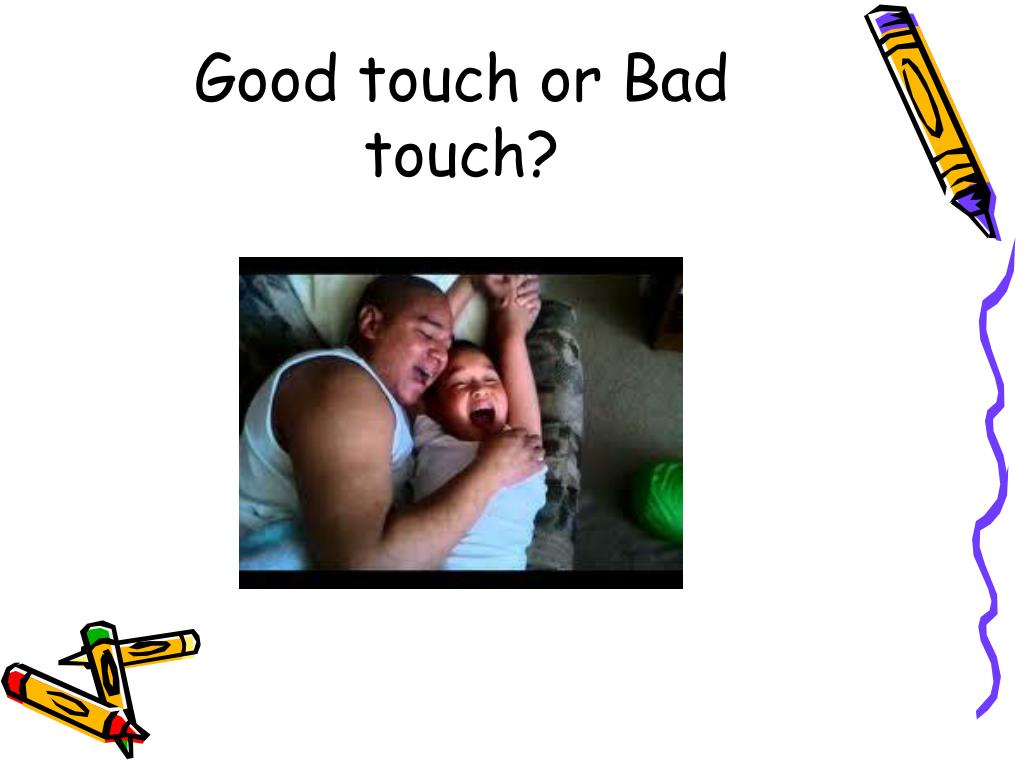 Good touch or Bad touch?